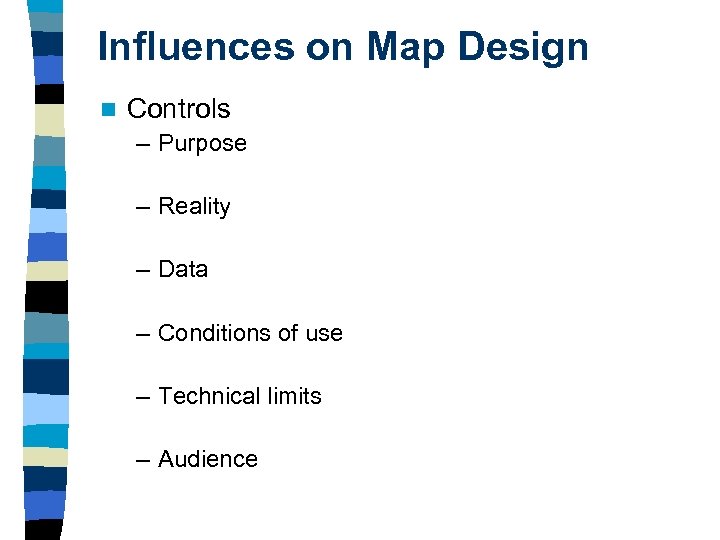 Influences on Map Design

Controls
– Purpose
– Reality
– Data
– Conditions of use
– Technical limits
– Audience